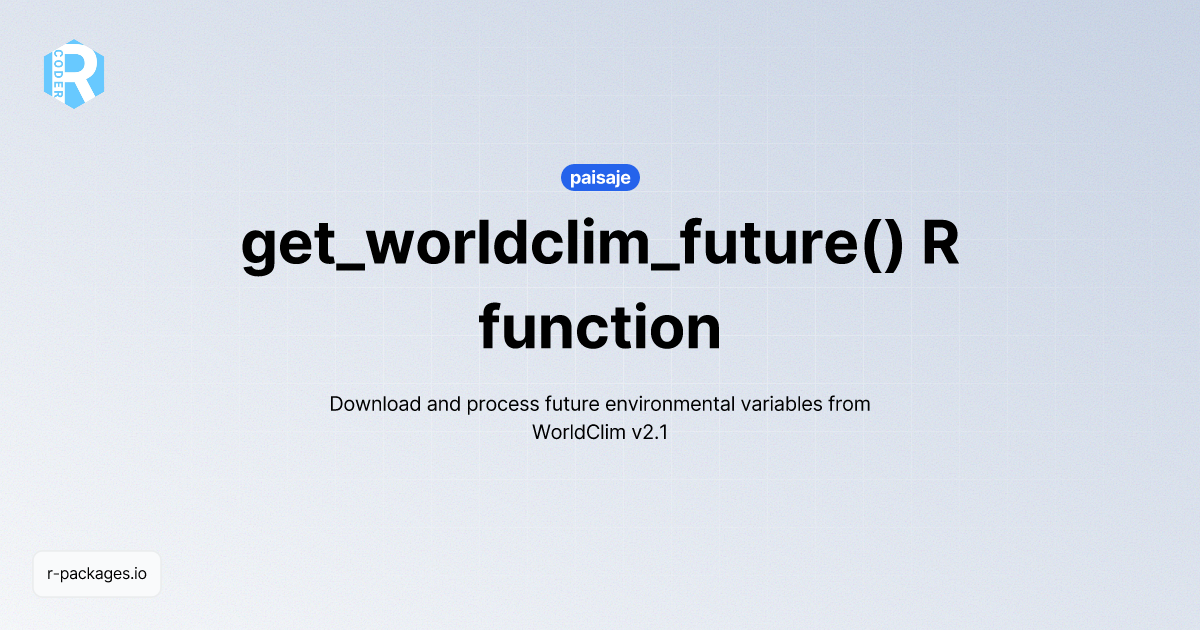 R CODER

paisaje

get_worldclim_future() R function

Download and process future environmental variables from WorldClim v2.1

r-packages.io